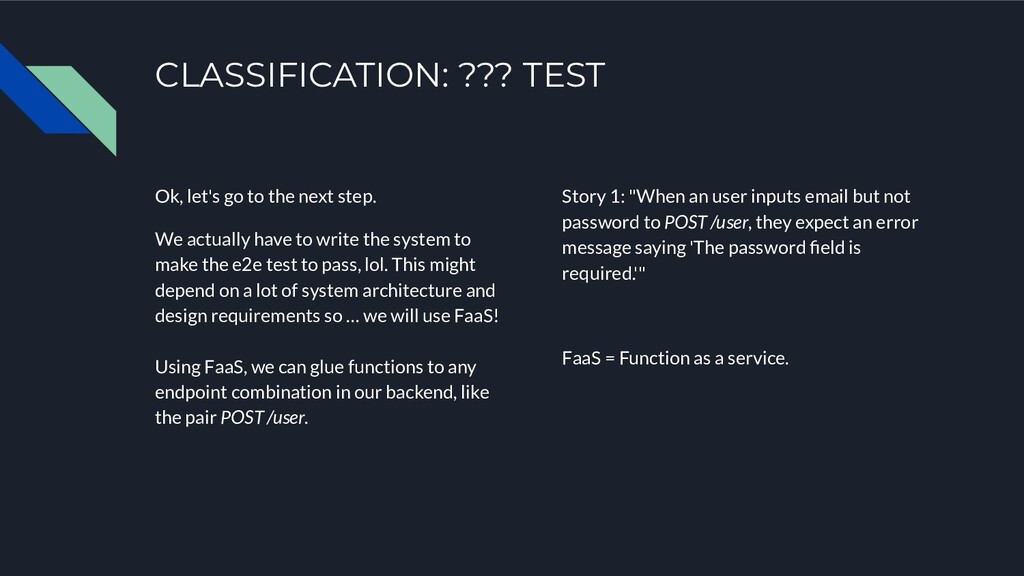 CLASSIFICATION: ??? TEST

Ok, let's go to the next step.

We actually have to write the system to make the e2e test to pass, lol. This might depend on a lot of system architecture and design requirements so … we will use FaaS!

Using FaaS, we can glue functions to any endpoint combination in our backend, like the pair POST /user.

Story 1: "When an user inputs email but not password to POST /user, they expect an error message saying 'The password field is required.'"

FaaS = Function as a service.